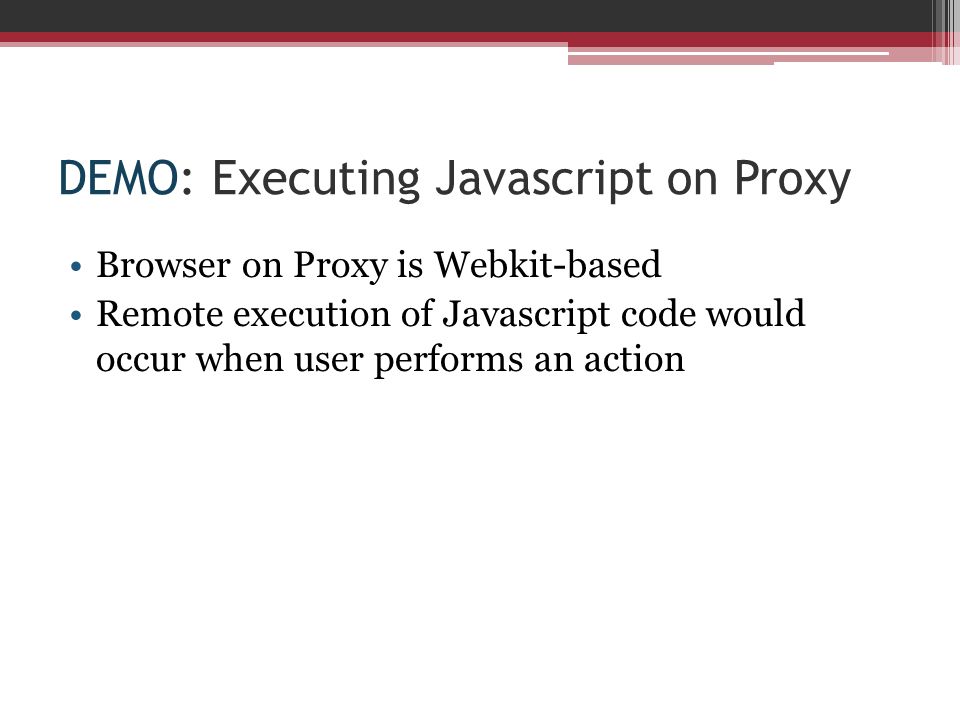 DEMO: Executing Javascript on Proxy

• Browser on Proxy is Webkit-based
• Remote execution of Javascript code would occur when user performs an action